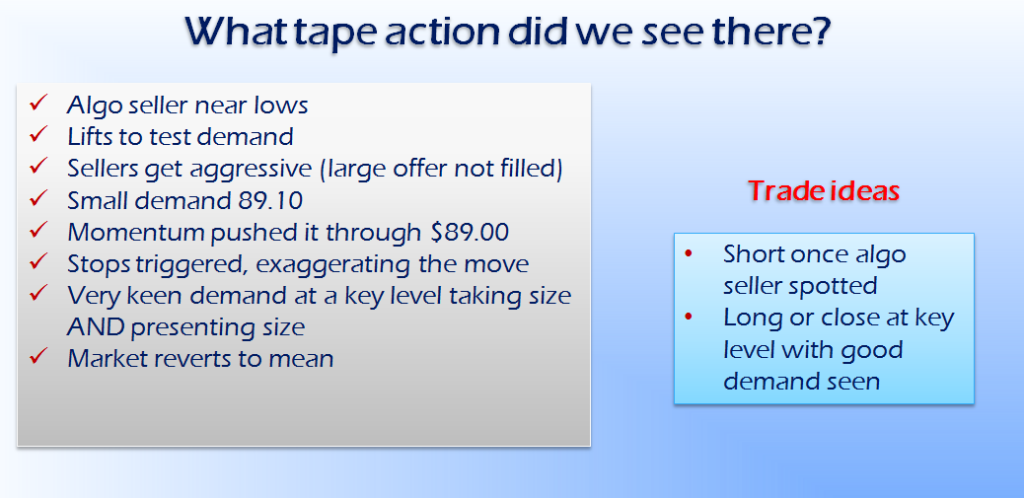 What tape action did we see there?

✓ Algo seller near lows
✓ Lifts to test demand
✓ Sellers get aggressive (large offer not filled)
✓ Small demand 89.10
✓ Momentum pushed it through \$89.00
✓ Stops triggered, exaggerating the move
✓ Very keen demand at a key level taking size AND presenting size
✓ Market reverts to mean

Trade ideas

• Short once algo seller spotted
• Long or close at key level with good demand seen